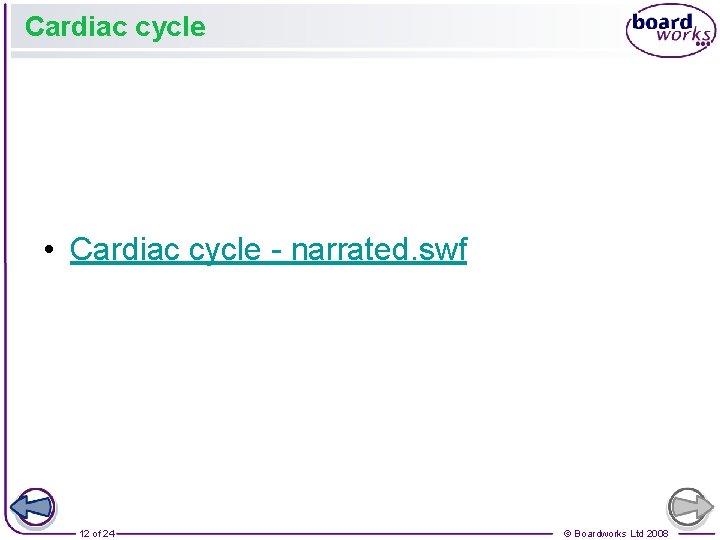 Cardiac cycle

board works

• Cardiac cycle - narrated.swf

12 of 24

© Boardworks Ltd 2008